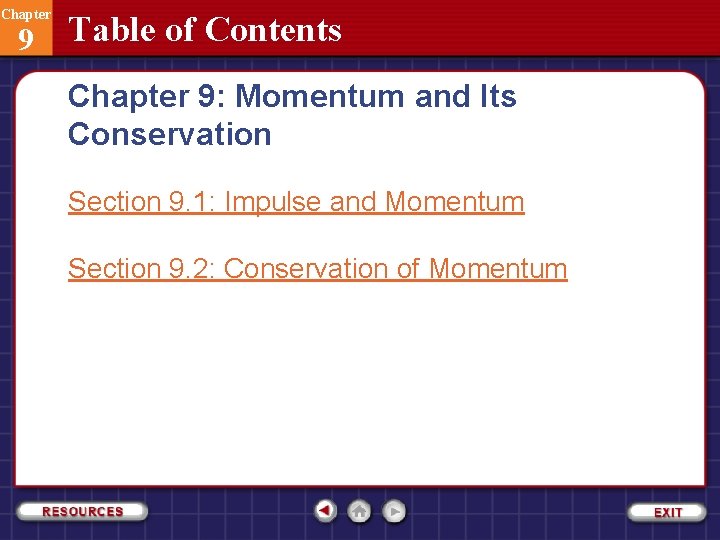 Chapter
9

Table of Contents

Chapter 9: Momentum and Its Conservation

Section 9.1: Impulse and Momentum

Section 9.2: Conservation of Momentum

RESOURCES

EXIT